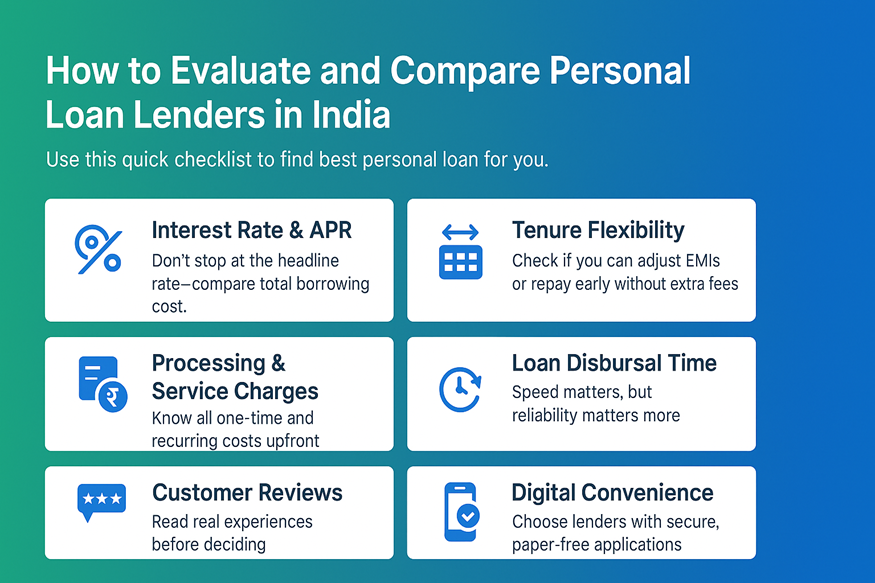 How to Evaluate and Compare Personal Loan Lenders in India

Use this quick checklist to find best personal loan for you.

Interest Rate & APR
Don't stop at the headline rate–compare total borrowing cost.

Tenure Flexibility
Check if you can adjust EMIs or repay early without extra fees

Processing & Service Charges
Know all one-time and recurring costs upfront

Loan Disbursal Time
Speed matters, but reliability matters more

Customer Reviews
Read real experiences before deciding

Digital Convenience
Choose lenders with secure, paper-free applications